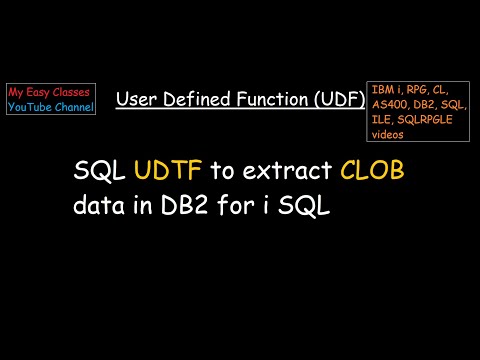 My Easy Classes
YouTube Channel

User Defined Function (UDF)

IBM i, RPG, CL, AS400, DB2, SQL, ILE, SQLRPGLE videos

SQL UDTF to extract CLOB data in DB2 for i SQL